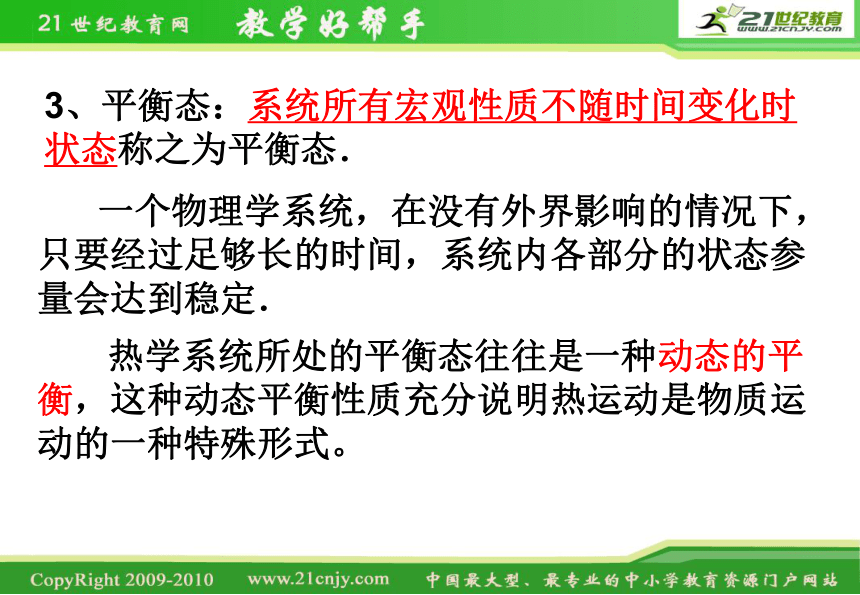 21世纪教育网 教学好帮手 21世纪教育 www.21cnjy.com

3、平衡态：系统所有宏观性质不随时间变化时状态称之为平衡态.

一个物理学系统，在没有外界影响的情况下，只要经过足够长的时间，系统内各部分的状态参量会达到稳定.

热学系统所处的平衡态往往是一种动态的平衡，这种动态平衡性质充分说明热运动是物质运动的一种特殊形式。

CopyRight 2009-2010 www.21cnjy.com 中国最大型、最专业的中小学教育资源门户网站